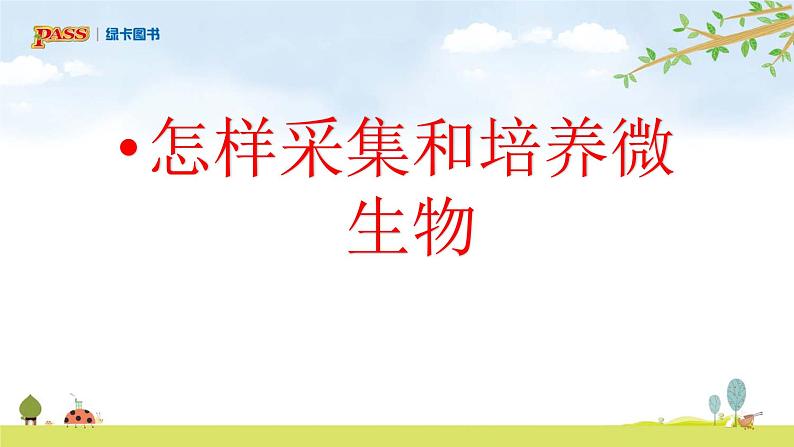 PASS | 绿卡图书

• 怎样采集和培养微生物